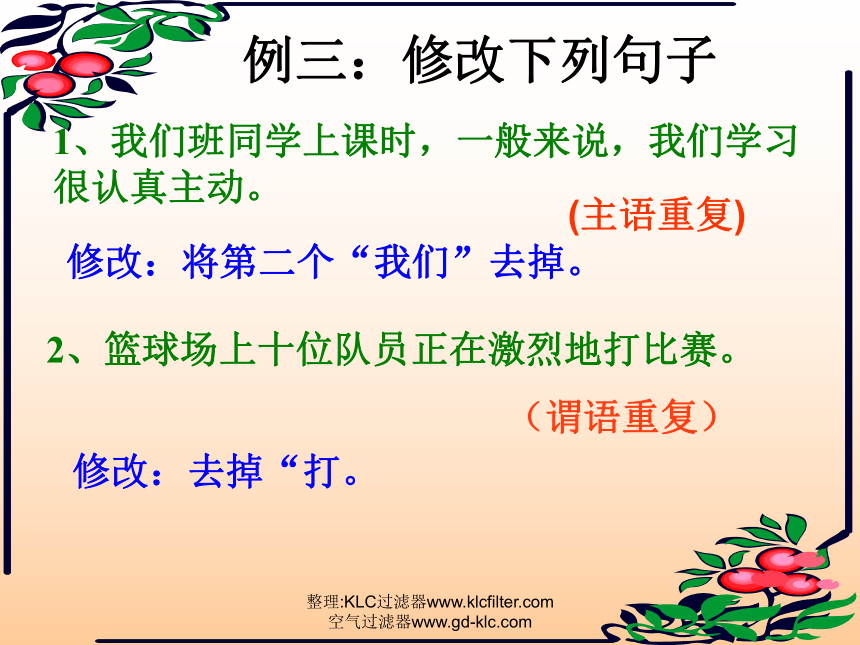 例三：修改下列句子

1、我们班同学上课时，一般来说，我们学习很认真主动。

(主语重复)

修改：将第二个“我们”去掉。

2、篮球场上十位队员正在激烈地打比赛。

（谓语重复）

修改：去掉“打。

整理:KLC过滤器www.klcfilter.com
空气过滤器www.gd-klc.com